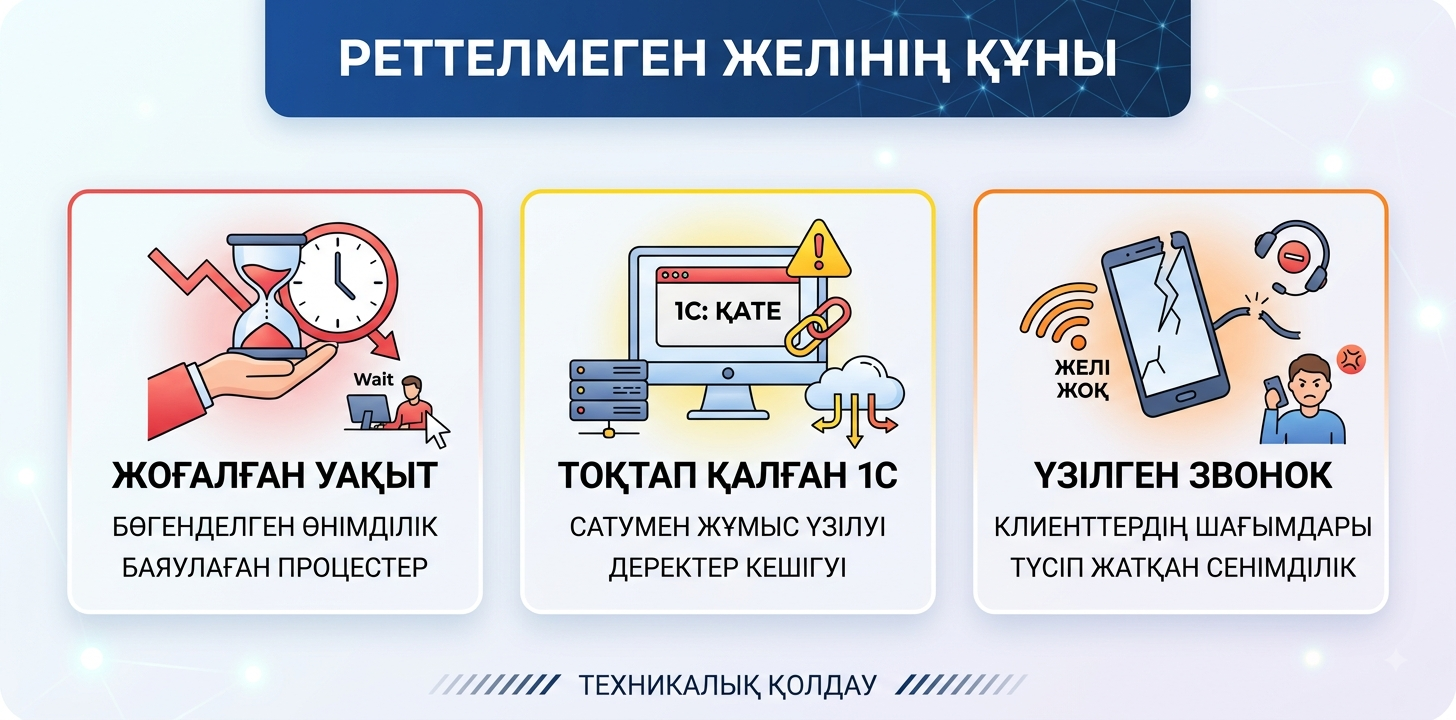 РЕТТЕЛМЕГЕН ЖЕЛІНІҢ ҚҰНЫ

Wait

ЖОҒАЛҒАН УАҚЫТ

БӨГЕНДЕЛГЕН ӨНІМДІЛІК

БАЯУЛАҒАН ПРОЦЕСТЕР

1С: ҚАТЕ

ТОҚТАП ҚАЛҒАН 1С

САТУМЕН ЖҰМЫС ҮЗІЛУІ

ДЕРЕКТЕР КЕШІГУІ

ЖЕЛІ ЖОҚ

ҮЗІЛГЕН ЗВОНОК

КЛИЕНТТЕРДІҢ ШАҒЫМДАРЫ

ТҮСІП ЖАТҚАН СЕНІМДІЛІК

ТЕХНИКАЛЫҚ ҚОЛДАУ